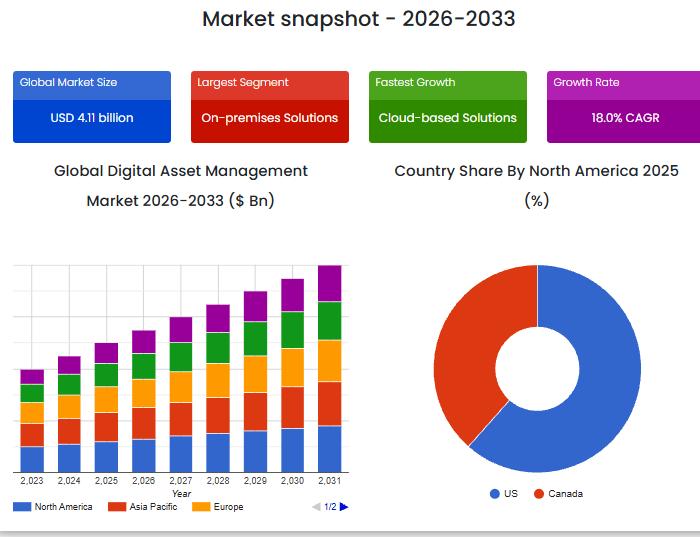 Market snapshot - 2026-2033

Global Market Size
USD 4.11 billion

Largest Segment
On-premises Solutions

Fastest Growth
Cloud-based Solutions

Growth Rate
18.0% CAGR

Global Digital Asset Management Market 2026-2033 ($ Bn)

2,023 2,024 2,025 2,026 2,027 2,028 2,029 2,030 2,031
Year

North America Asia Pacific Europe 1/2

Country Share By North America 2025 (%)

US Canada